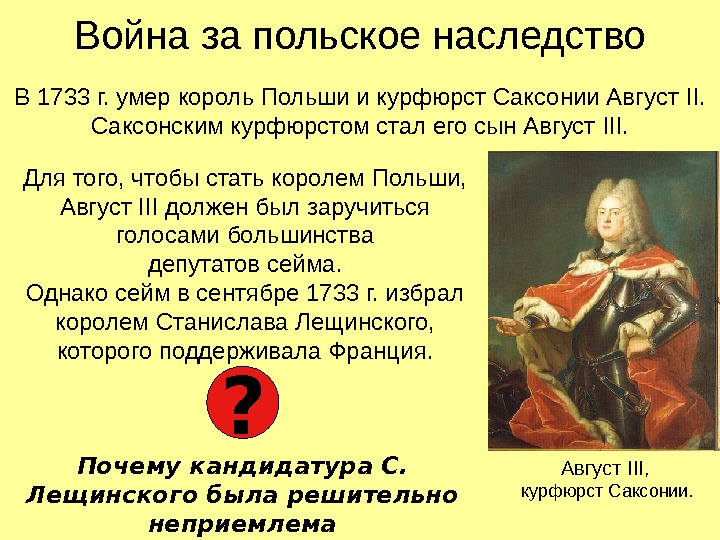 Война за польское наследство

В 1733 г. умер король Польши и курфюрст Саксонии Август II. Саксонским курфюрстом стал его сын Август III.

Для того, чтобы стать королем Польши, Август III должен был заручиться голосами большинства депутатов сейма.
Однако сейм в сентябре 1733 г. избрал королем Станислава Лещинского, которого поддерживала Франция.

?

Почему кандидатура С. Лещинского была решительно неприемлема

Август III,
курфюрст Саксонии.